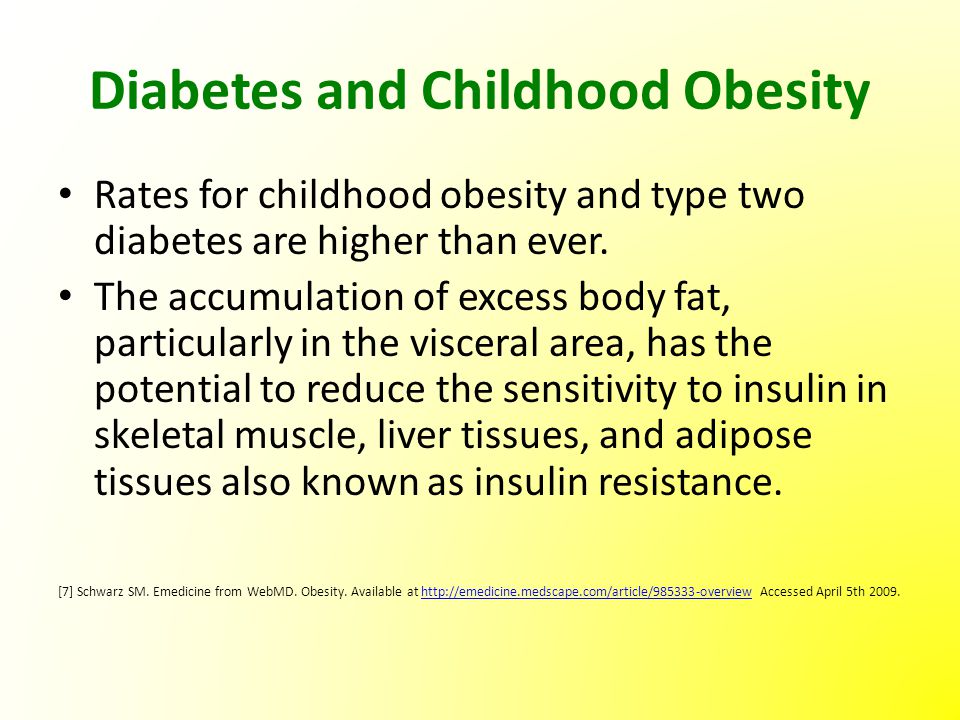 Diabetes and Childhood Obesity

• Rates for childhood obesity and type two diabetes are higher than ever.

• The accumulation of excess body fat, particularly in the visceral area, has the potential to reduce the sensitivity to insulin in skeletal muscle, liver tissues, and adipose tissues also known as insulin resistance.

[7] Schwarz SM. Emedicine from WebMD. Obesity. Available at http://emedicine.medscape.com/article/985333-overview Accessed April 5th 2009.